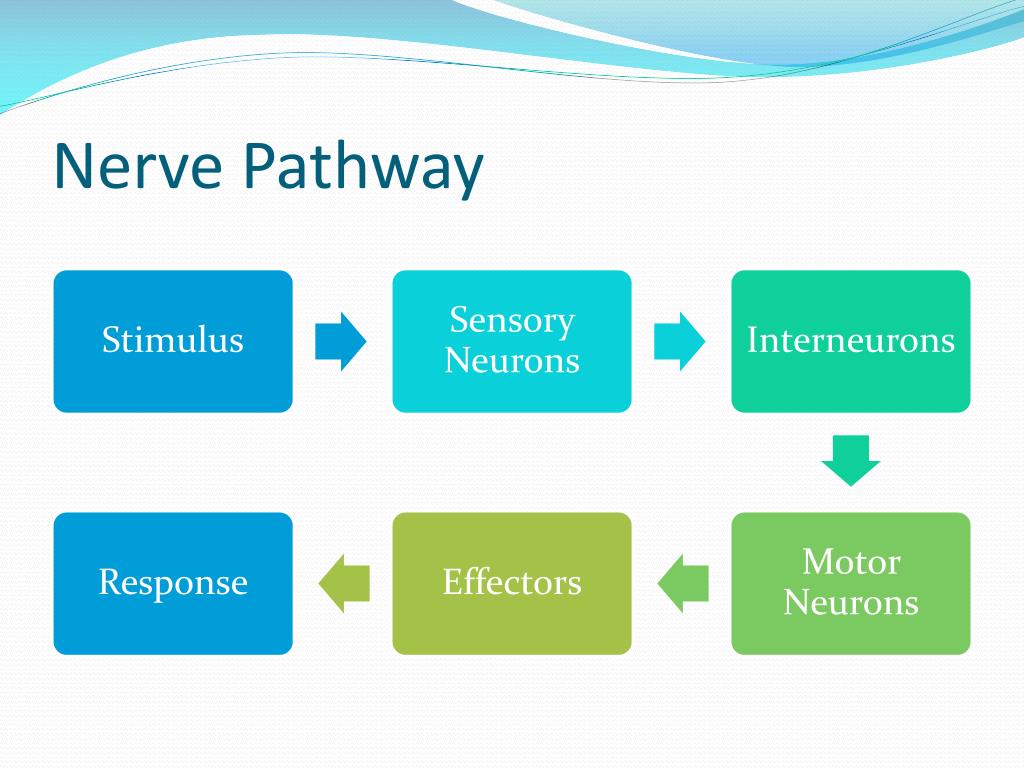 Nerve Pathway

Stimulus

Sensory Neurons

Interneurons

Motor Neurons

Effectors

Response